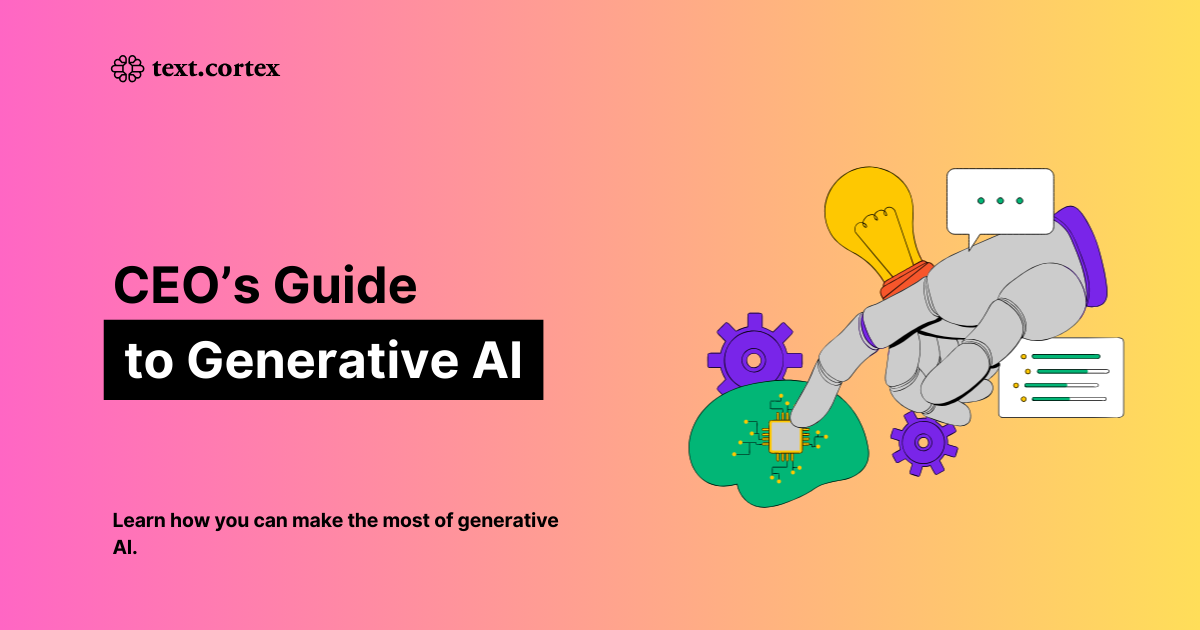 text.cortex

CEO's Guide
to Generative AI

Learn how you can make the most of generative AI.